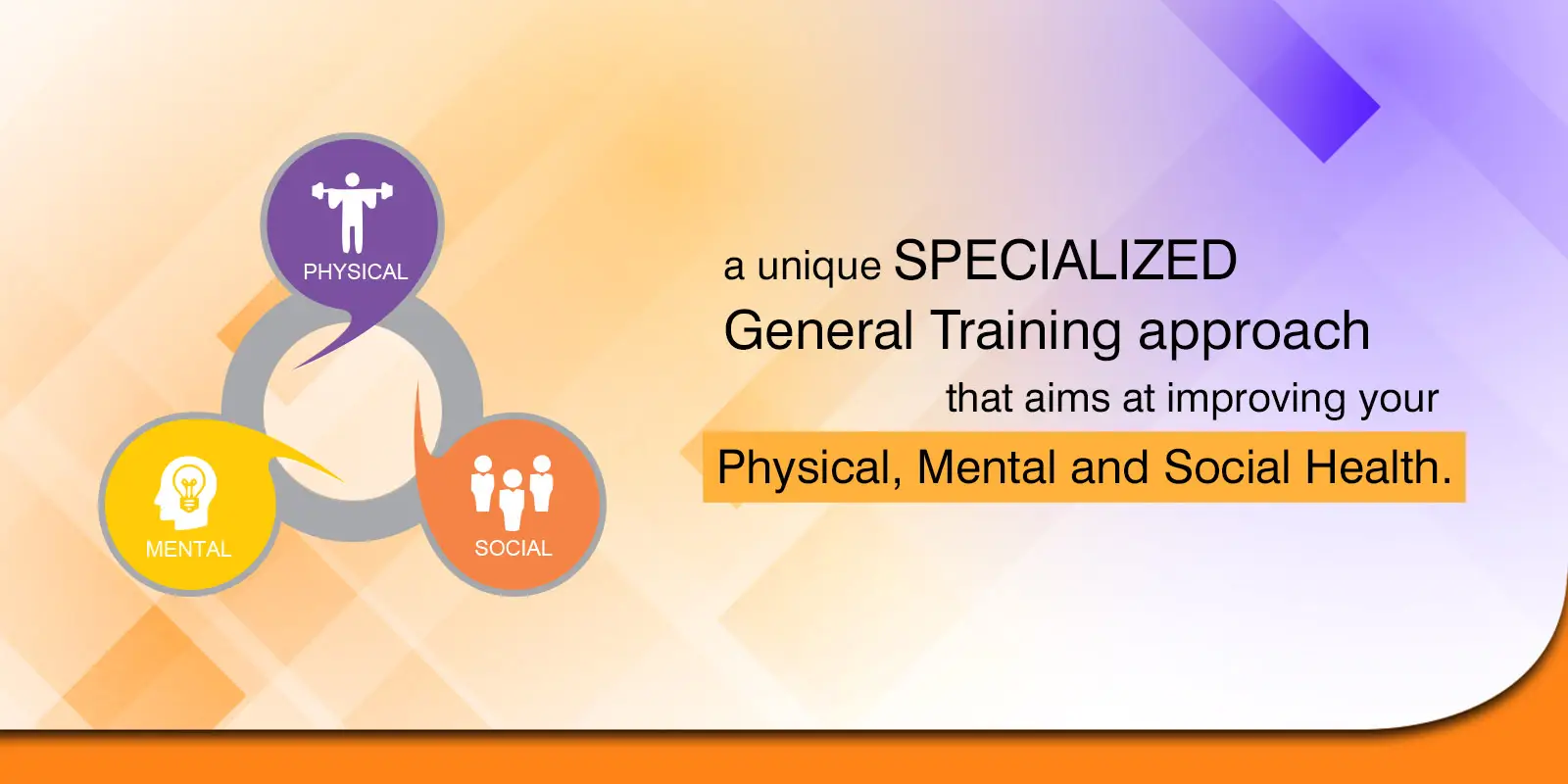 PHYSICAL

MENTAL

SOCIAL

a unique SPECIALIZED General Training approach that aims at improving your Physical, Mental and Social Health.